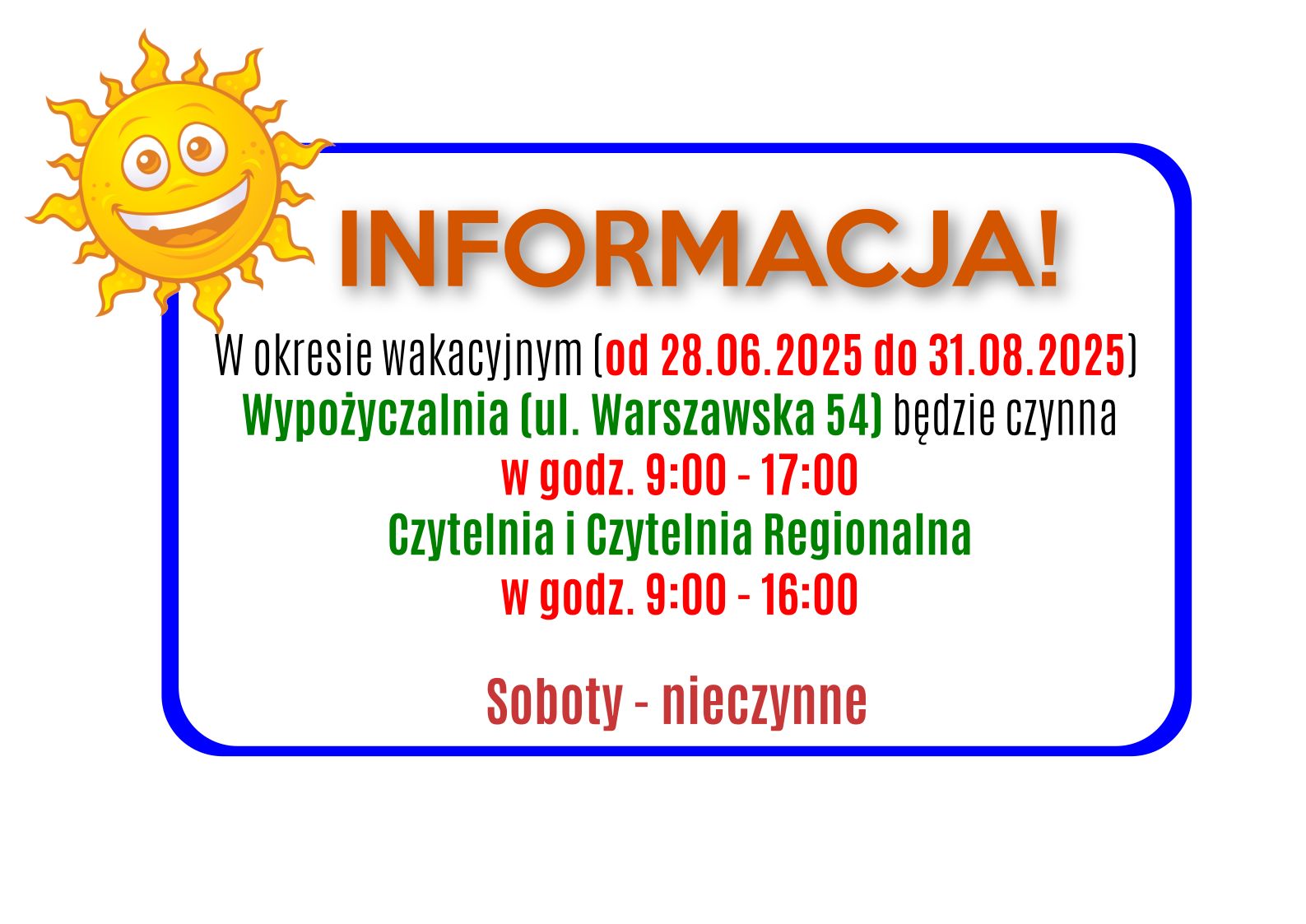 INFORMACJA!

W okresie wakacyjnym (od 28.06.2025 do 31.08.2025) Wypożyczalnia (ul. Warszawska 54) będzie czynna w godz. 9:00 - 17:00
Czytelnia i Czytelnia Regionalna w godz. 9:00 - 16:00

Soboty - nieczynne